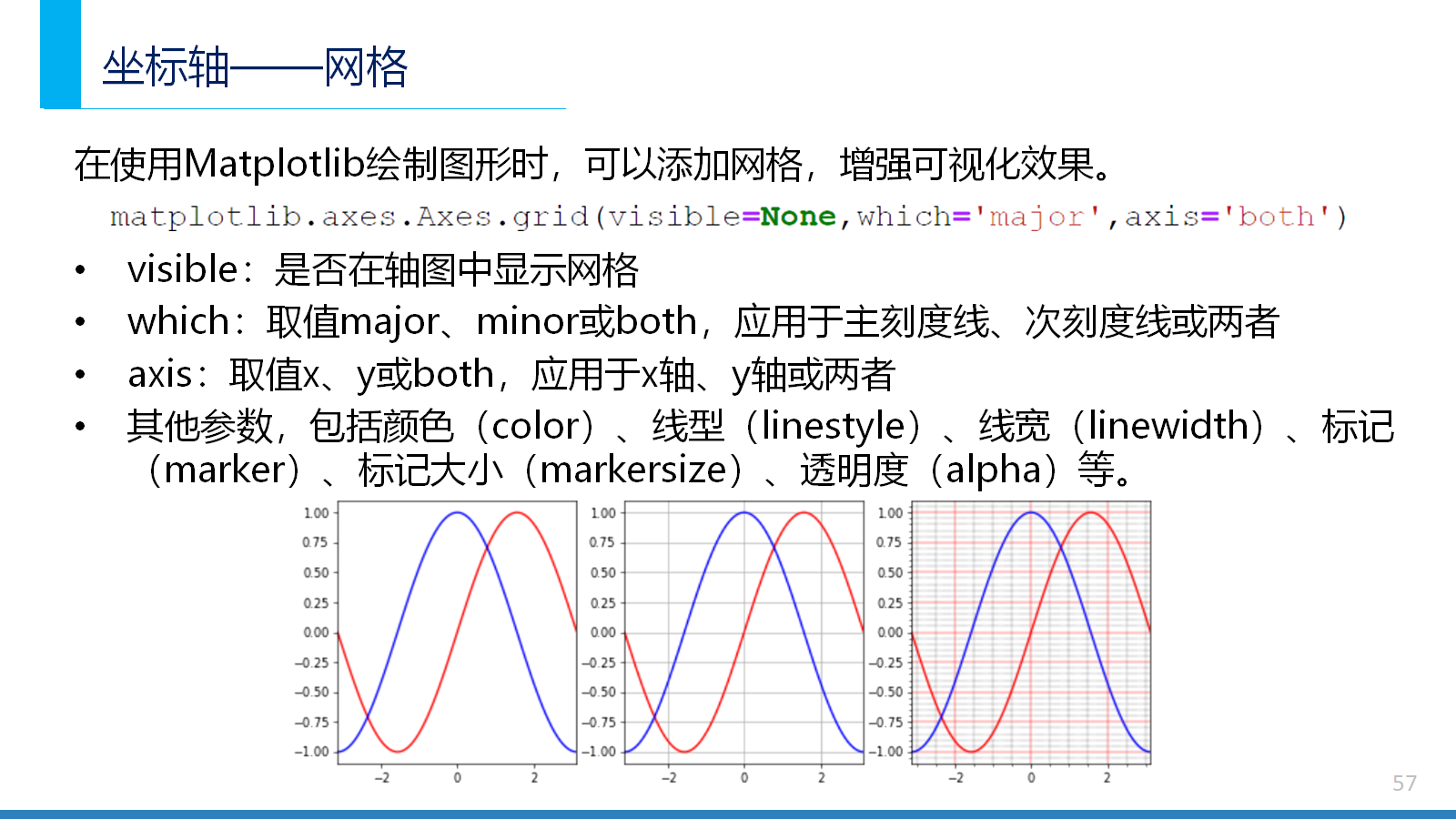 坐标轴——网格

在使用Matplotlib绘制图形时，可以添加网格，增强可视化效果。

matplotlib.axes.Axes.grid(visible=None,which='major',axis='both')

• visible：是否在轴图中显示网格
• which：取值major、minor或both，应用于主刻度线、次刻度线或两者
• axis：取值x、y或both，应用于x轴、y轴或两者
• 其他参数，包括颜色（color）、线型（linestyle）、线宽（linewidth）、标记（marker）、标记大小（markersize）、透明度（alpha）等。

1.00
0.75
0.50
0.25
0.00
−0.25
−0.50
−0.75
−1.00
−2
0
2

1.00
0.75
0.50
0.25
0.00
−0.25
−0.50
−0.75
−1.00
−2
0
2

1.00
0.75
0.50
0.25
0.00
−0.25
−0.50
−0.75
−1.00
−2
0
2

57